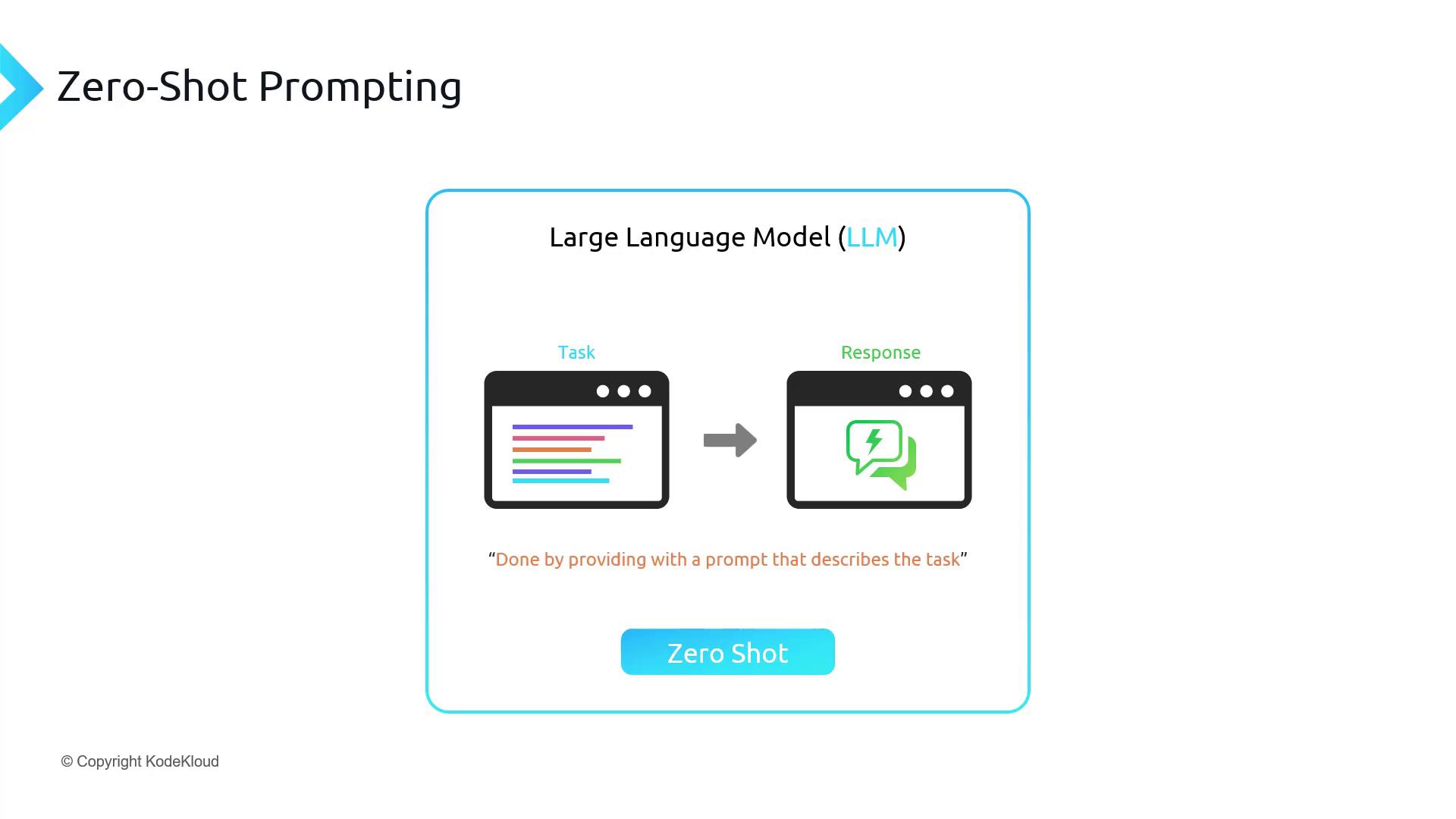 Zero-Shot Prompting

Large Language Model (LLM)

Task

Response

“Done by providing with a prompt that describes the task”

Zero Shot

© Copyright KodeKloud